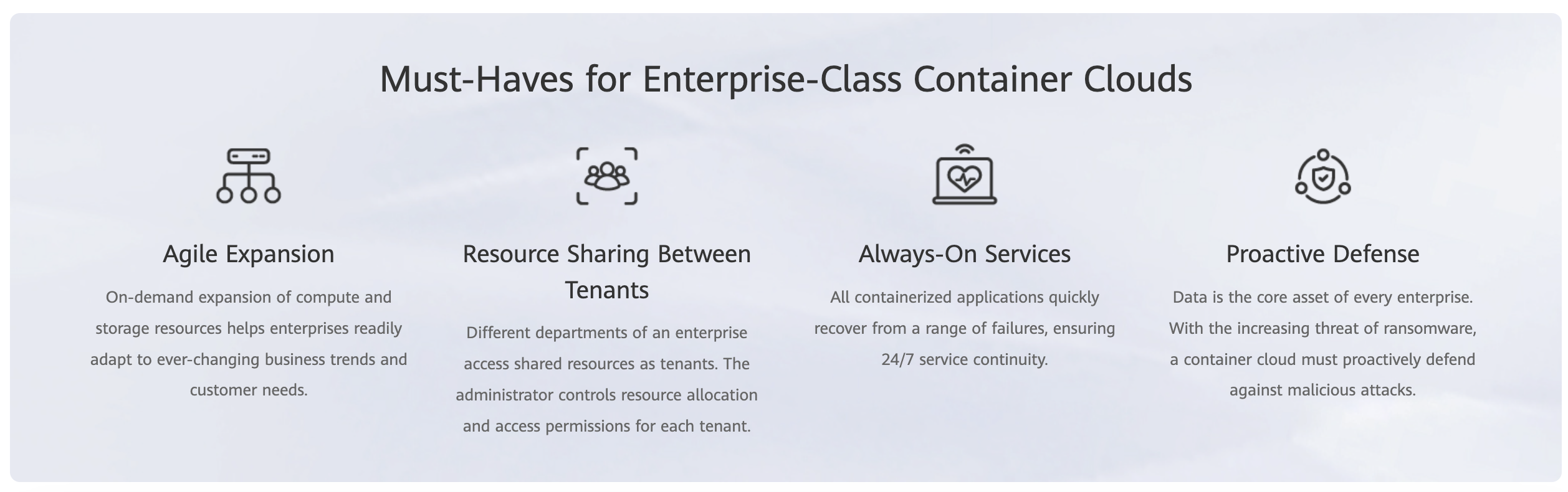 Must-Haves for Enterprise-Class Container Clouds

Agile Expansion

On-demand expansion of compute and storage resources helps enterprises readily adapt to ever-changing business trends and customer needs.

Resource Sharing Between Tenants

Different departments of an enterprise access shared resources as tenants. The administrator controls resource allocation and access permissions for each tenant.

Always-On Services

All containerized applications quickly recover from a range of failures, ensuring 24/7 service continuity.

Proactive Defense

Data is the core asset of every enterprise. With the increasing threat of ransomware, a container cloud must proactively defend against malicious attacks.